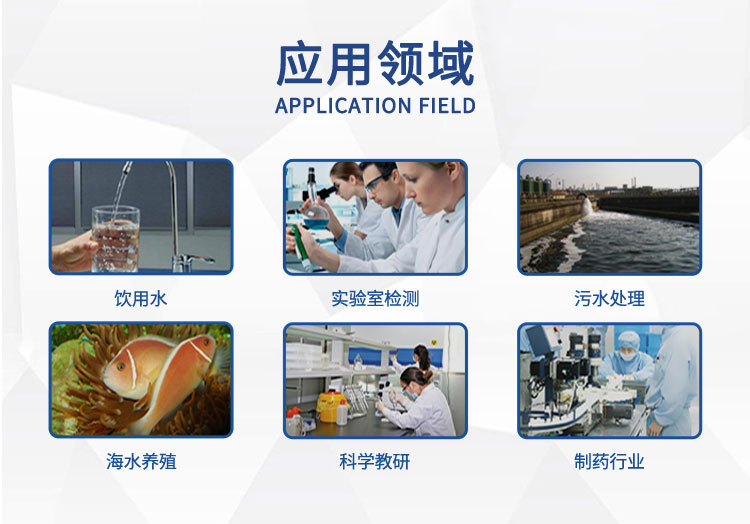 应用领域
APPLICATION FIELD

饮用水

实验室检测

污水处理

海水养殖

科学教研

制药行业